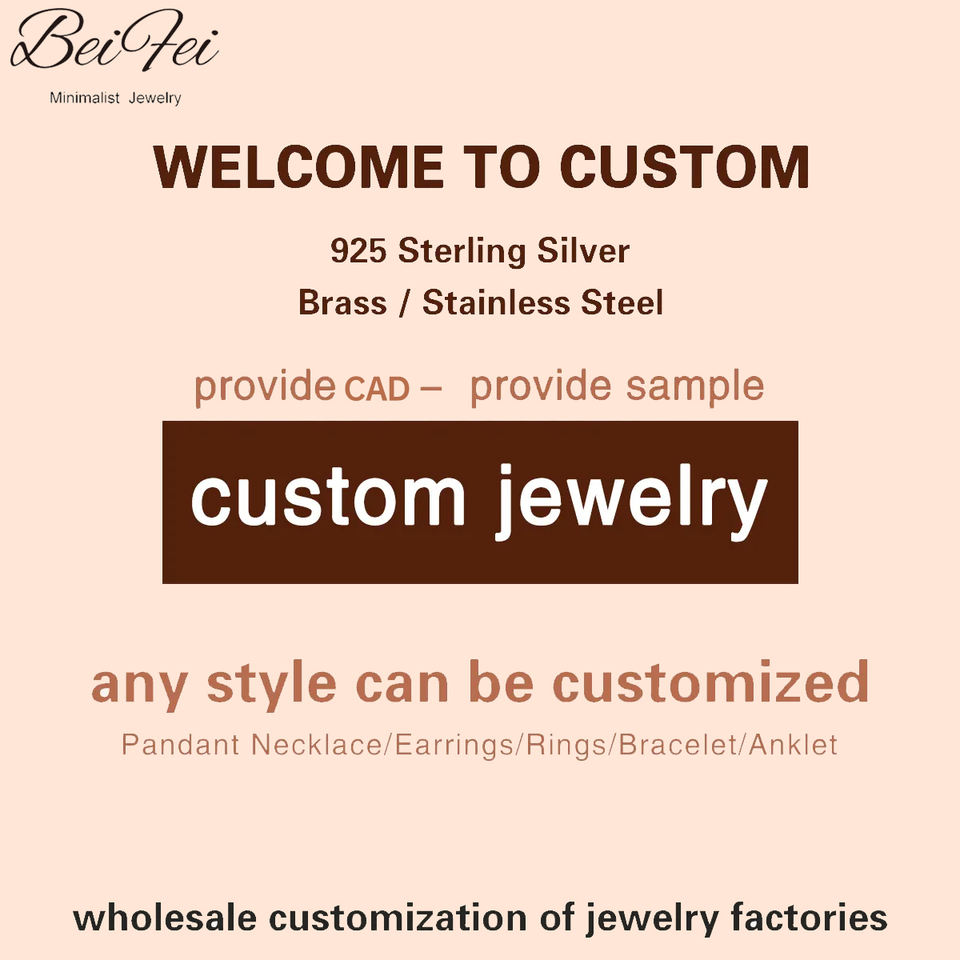 BeiFei
Minimalist Jewelry

WELCOME TO CUSTOM

925 Sterling Silver
Brass / Stainless Steel

provide CAD – provide sample

custom jewelry

any style can be customized
Pandant Necklace/Earrings/Rings/Bracelet/Anklet

wholesale customization of jewelry factories